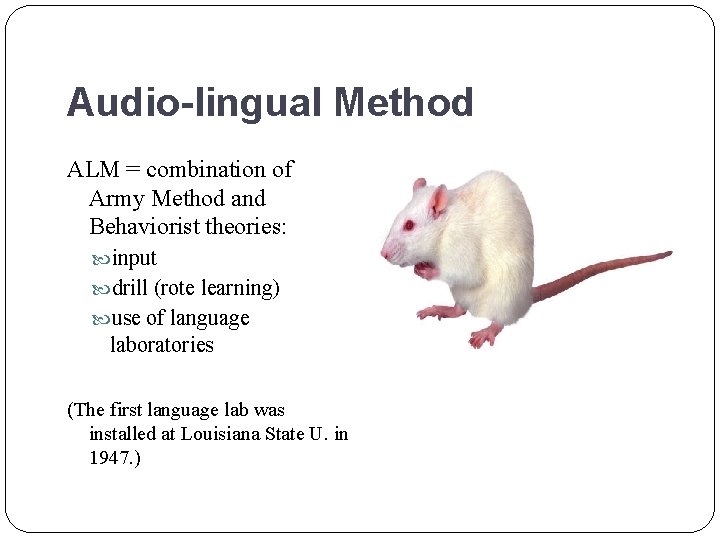 Audio-lingual Method

ALM = combination of Army Method and Behaviorist theories:

input

drill (rote learning)

use of language laboratories

(The first language lab was installed at Louisiana State U. in 1947.)